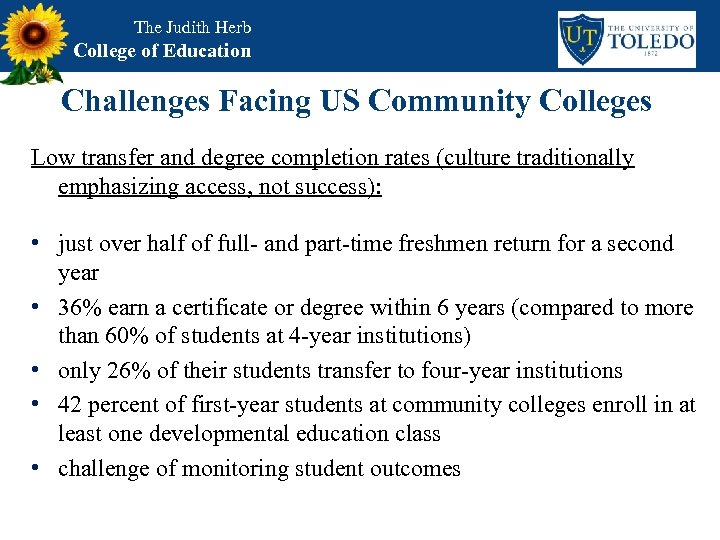 The Judith Herb
College of Education

UT THE UNIVERSITY OF TOLEDO 1872

Challenges Facing US Community Colleges

Low transfer and degree completion rates (culture traditionally emphasizing access, not success):

• just over half of full- and part-time freshmen return for a second year
• 36% earn a certificate or degree within 6 years (compared to more than 60% of students at 4-year institutions)
• only 26% of their students transfer to four-year institutions
• 42 percent of first-year students at community colleges enroll in at least one developmental education class
• challenge of monitoring student outcomes